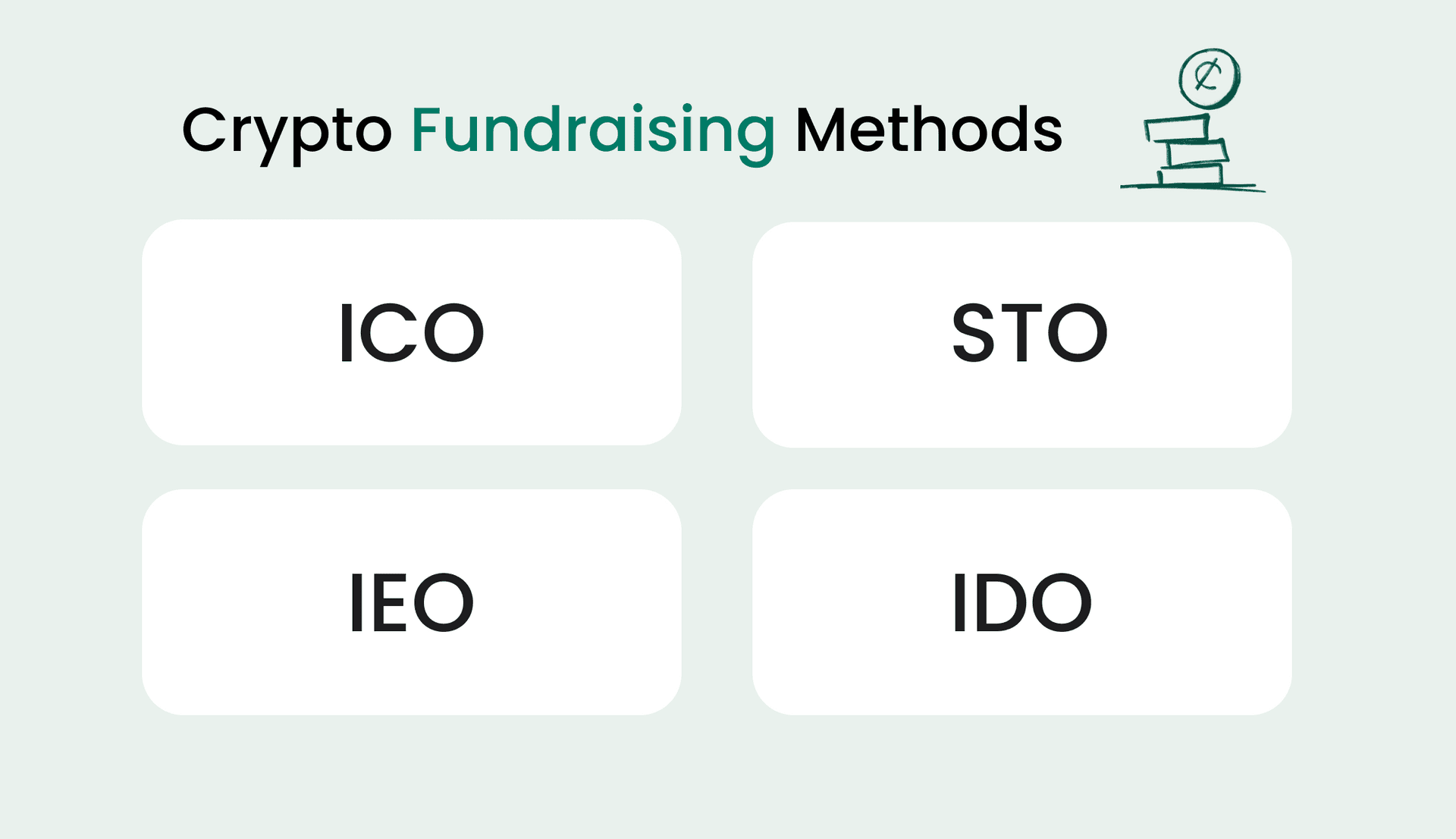 Crypto Fundraising Methods

ICO

STO

IEO

IDO